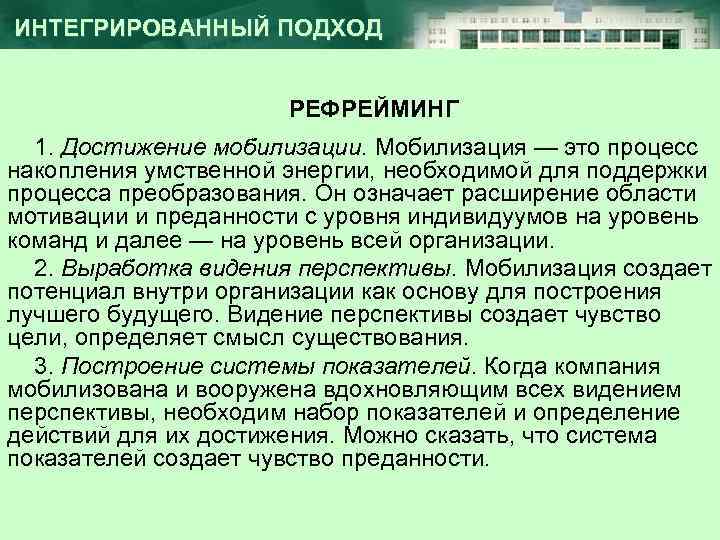 ИНТЕГРИРОВАННЫЙ ПОДХОД

РЕФРЕЙМИНГ

1. Достижение мобилизации. Мобилизация — это процесс накопления умственной энергии, необходимой для поддержки процесса преобразования. Он означает расширение области мотивации и преданности с уровня индивидуумов на уровень команд и далее — на уровень всей организации.

2. Выработка видения перспективы. Мобилизация создает потенциал внутри организации как основу для построения лучшего будущего. Видение перспективы создает чувство цели, определяет смысл существования.

3. Построение системы показателей. Когда компания мобилизована и вооружена вдохновляющим всех видением перспективы, необходим набор показателей и определение действий для их достижения. Можно сказать, что система показателей создает чувство преданности.